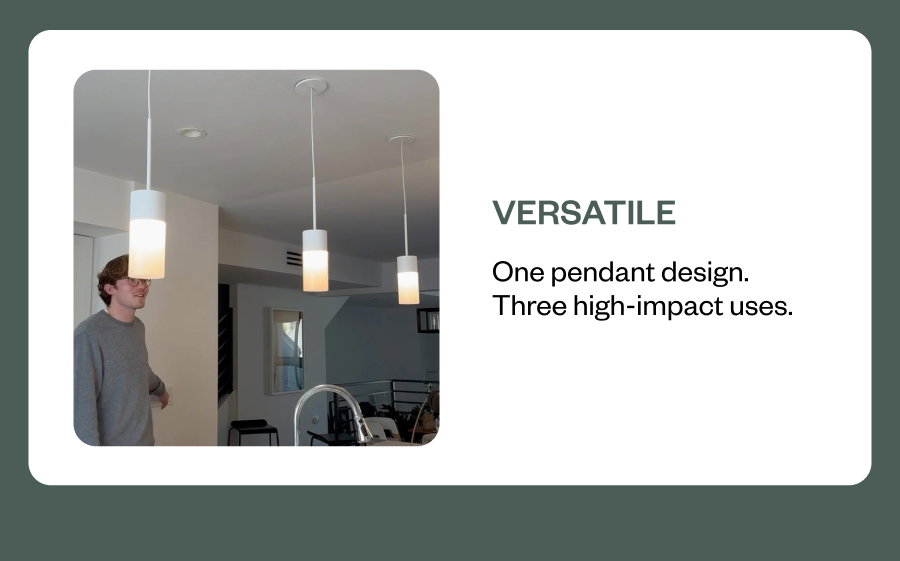 VERSATILE

One pendant design.
Three high-impact uses.